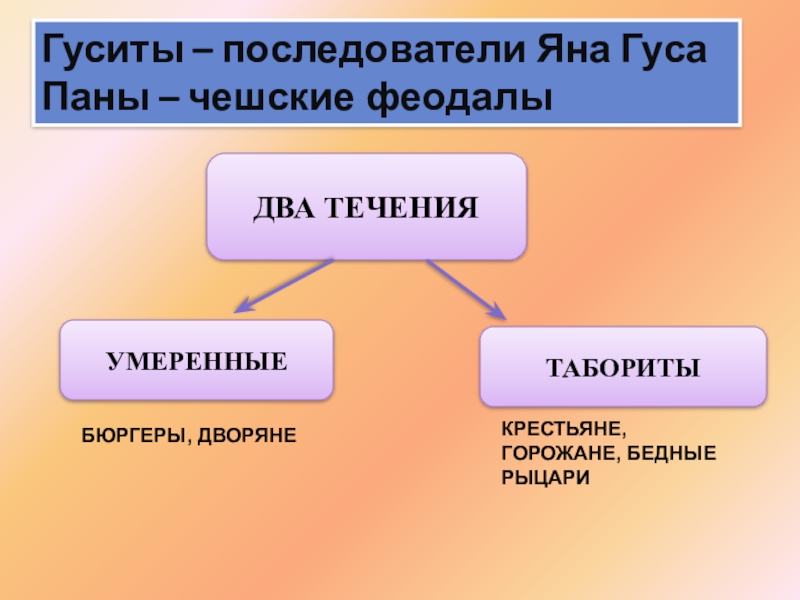 Гуситы – последователи Яна Гуса
Паны – чешские феодалы

ДВА ТЕЧЕНИЯ

УМЕРЕННЫЕ

ТАБОРИТЫ

БЮРГЕРЫ, ДВОРЯНЕ

КРЕСТЬЯНЕ, ГОРОЖАНЕ, БЕДНЫЕ РЫЦАРИ